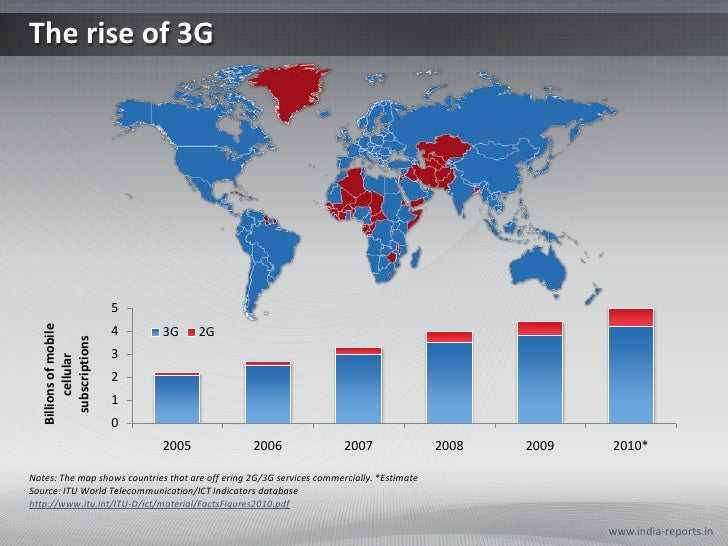 The rise of 3G

Billions of mobile cellular subscriptions

5
4
3
2
1
0

3G 2G

2005 2006 2007 2008 2009 2010*

Notes: The map shows countries that are off ering 2G/3G services commercially. *Estimate
Source: ITU World Telecommunication/ICT Indicators database
http://www.itu.int/ITU-D/ict/material/FactsFigures2010.pdf

www.india-reports.in